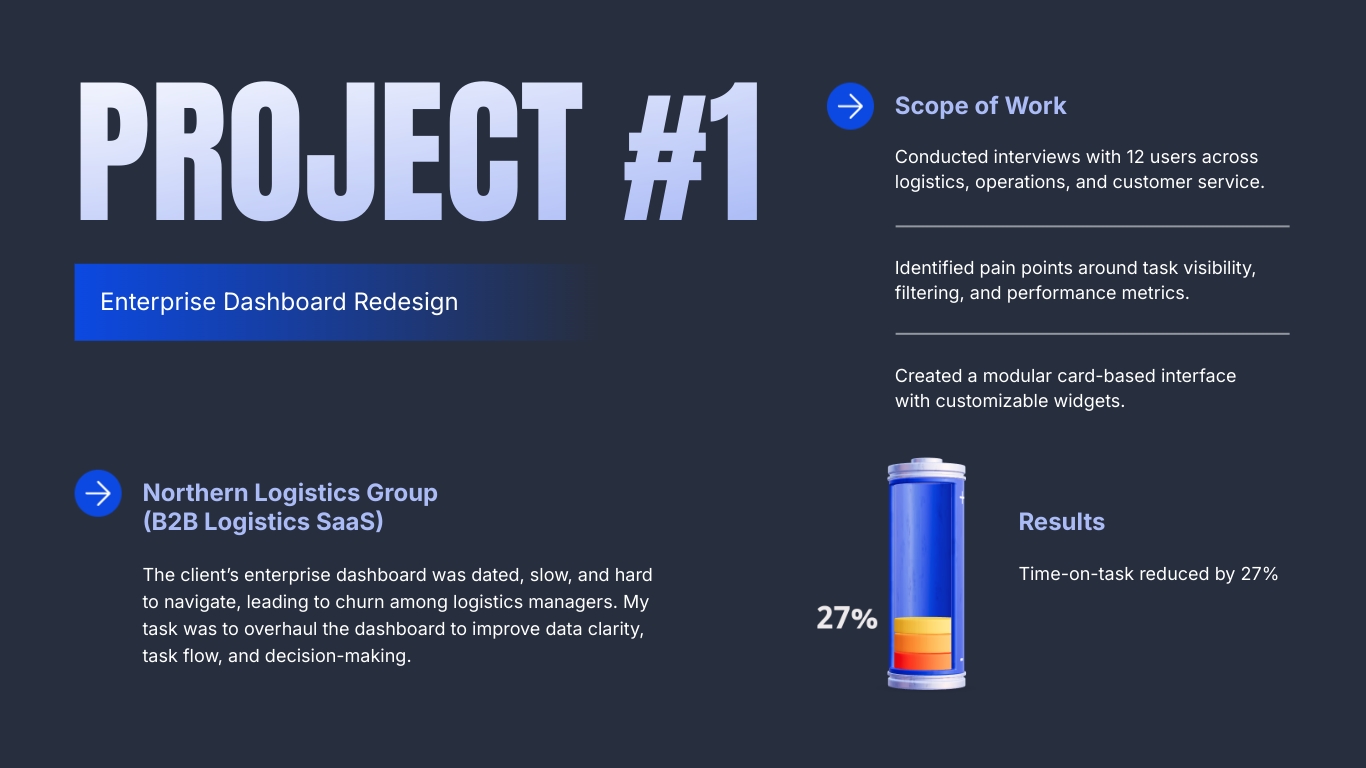 PROJECT #1

Enterprise Dashboard Redesign

Northern Logistics Group (B2B Logistics SaaS)

The client's enterprise dashboard was dated, slow, and hard to navigate, leading to churn among logistics managers. My task was to overhaul the dashboard to improve data clarity, task flow, and decision-making.

Scope of Work

Conducted interviews with 12 users across logistics, operations, and customer service.

Identified pain points around task visibility, filtering, and performance metrics.

Created a modular card-based interface with customizable widgets.

27%

Results

Time-on-task reduced by 27%